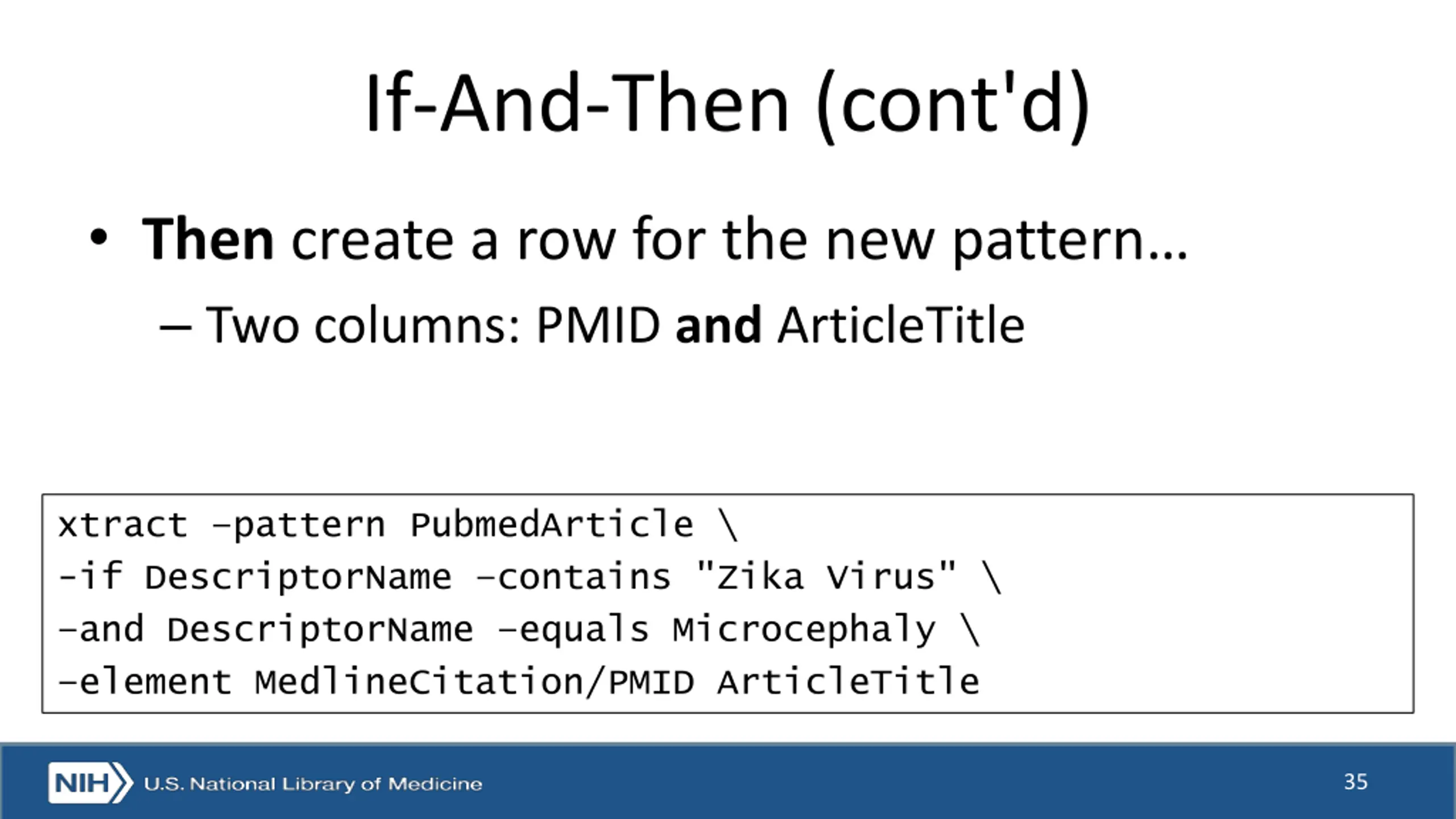 If-And-Then (cont'd)

• Then create a row for the new pattern...

– Two columns: PMID and ArticleTitle

xtract -pattern PubmedArticle \
-if DescriptorName -contains "Zika Virus" \
-and DescriptorName -equals Microcephaly \
-element MedlineCitation/PMID ArticleTitle

NIH U.S. National Library of Medicine

35